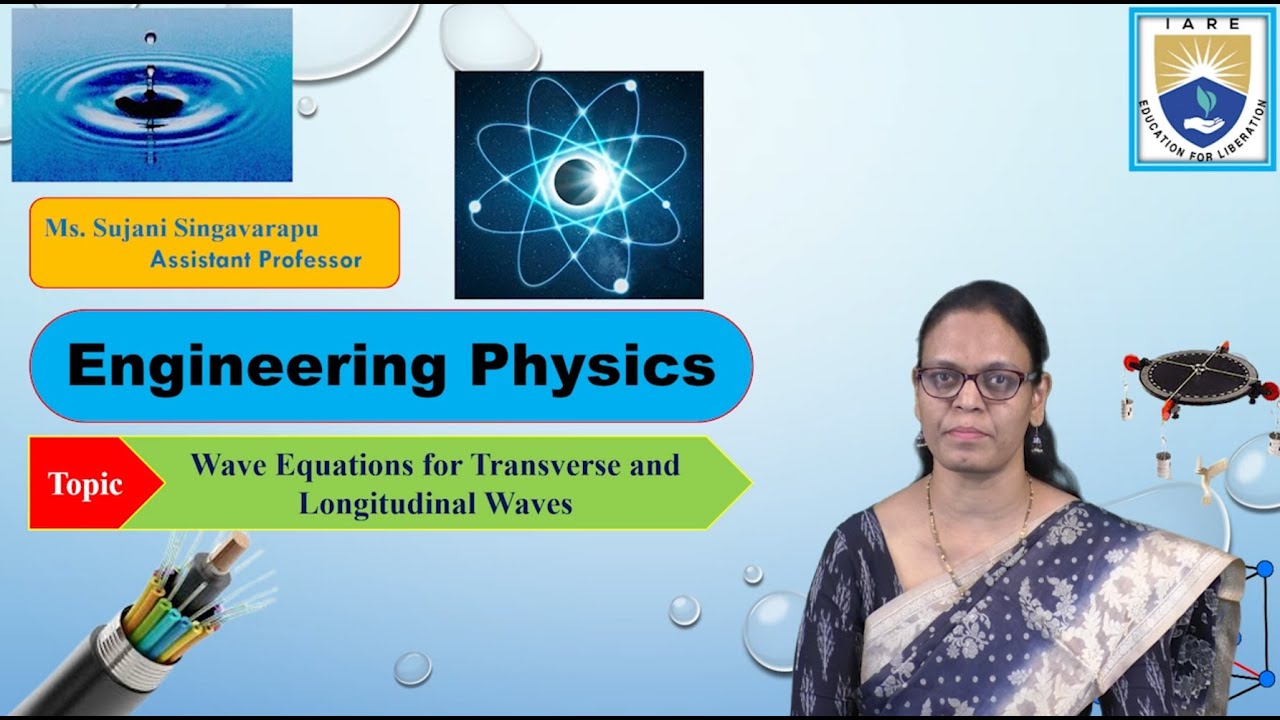 IARE

EDUCATION FOR LIBERATION

Ms. Sujani Singavarapu
Assistant Professor

Engineering Physics

Topic

Wave Equations for Transverse and Longitudinal Waves